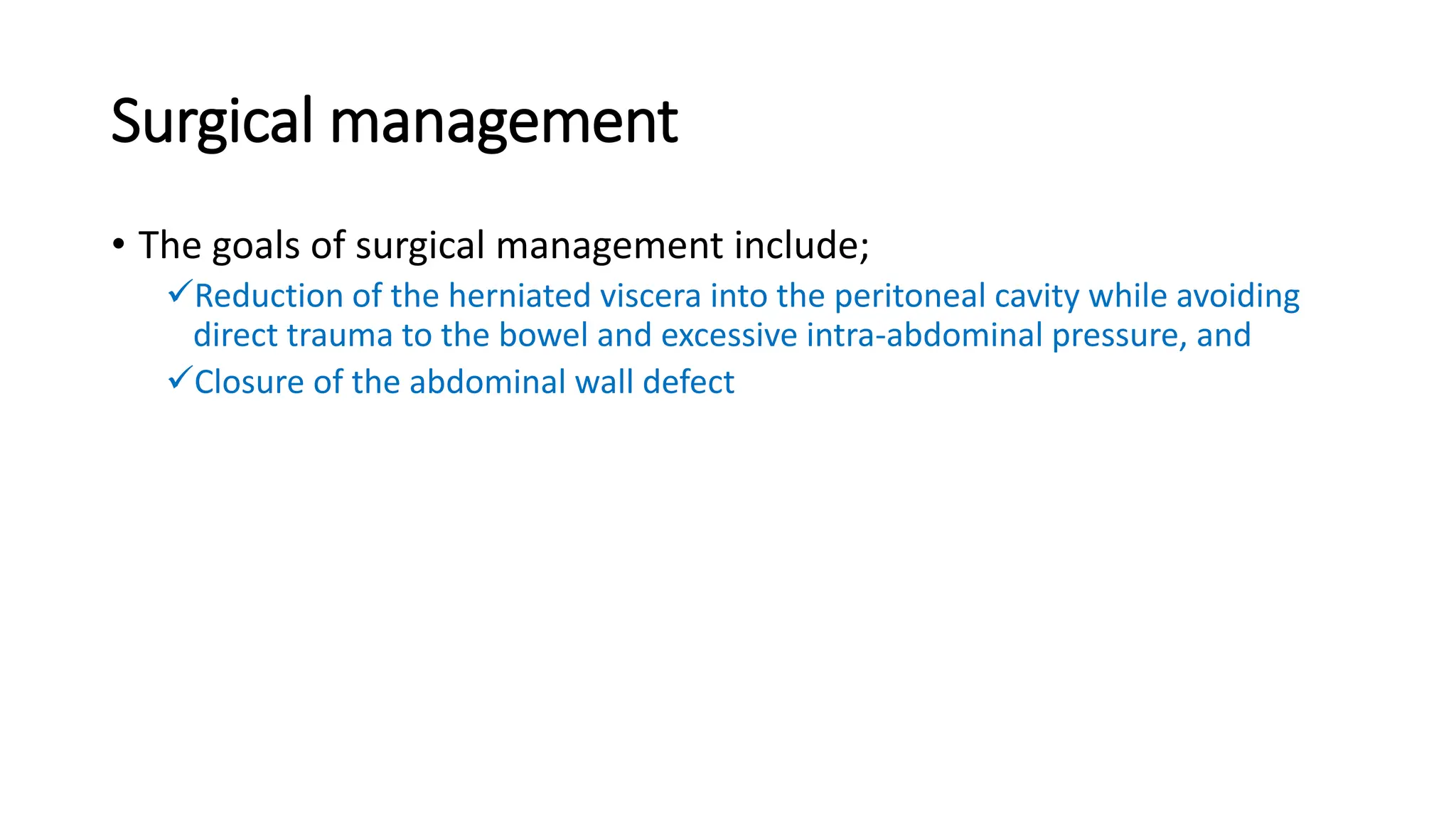 Surgical management

• The goals of surgical management include;
✓Reduction of the herniated viscera into the peritoneal cavity while avoiding direct trauma to the bowel and excessive intra-abdominal pressure, and
✓Closure of the abdominal wall defect